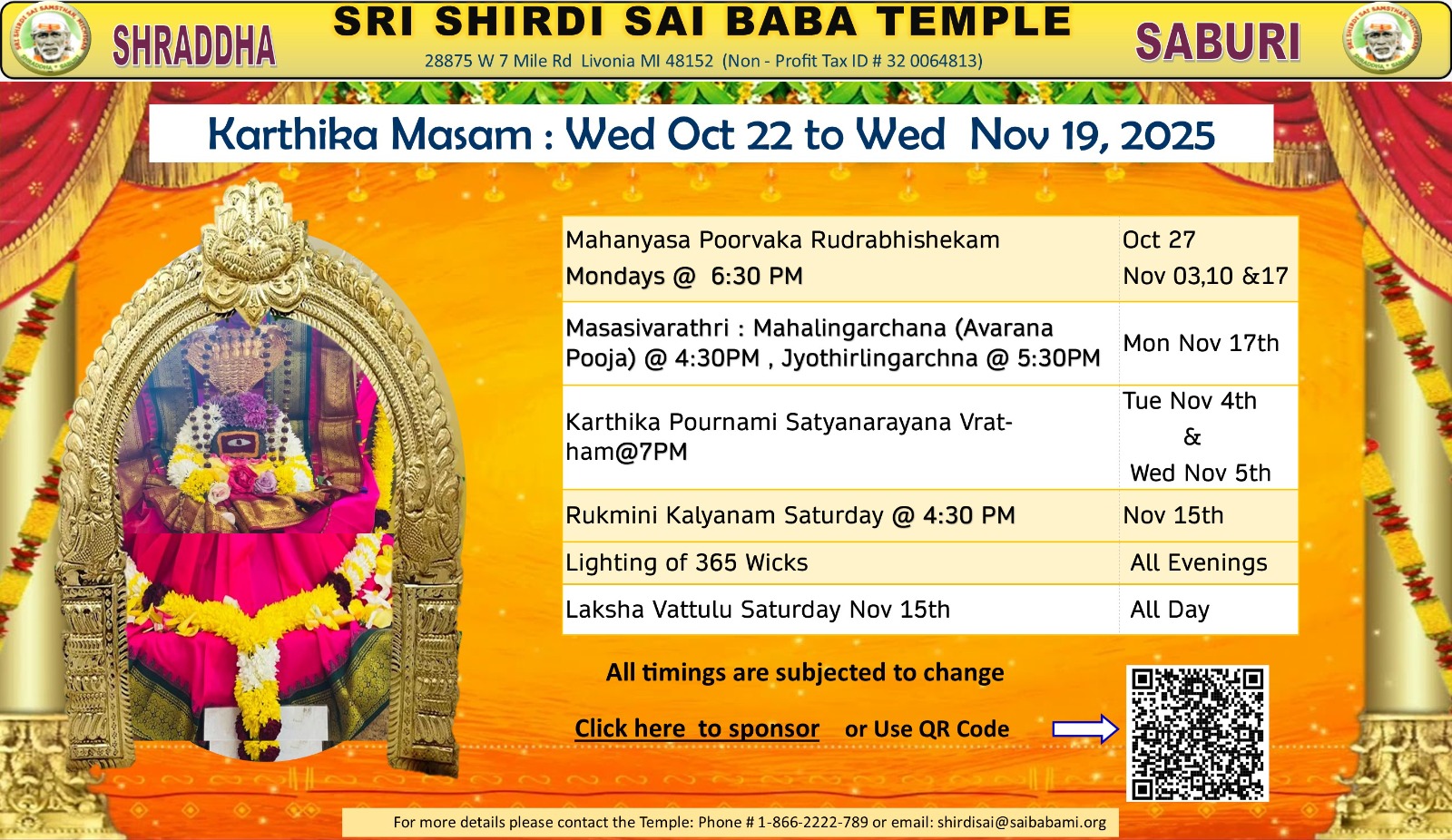 SHRADDHA

SRI SHIRDI SAI BABA TEMPLE

28875 W 7 Mile Rd Livonia MI 48152 (Non - Profit Tax ID # 32 0064813)

SABURI

Karthika Masam : Wed Oct 22 to Wed Nov 19, 2025

| | |
|---|---|
| Mahanyasa Poorvaka Rudrabhishekam Mondays @ 6:30 PM | Oct 27 Nov 03,10 &17 |
| Masasivarathri : Mahalingarchana (Avarana Pooja) @ 4:30PM , Jyothirlingarchna @ 5:30PM | Mon Nov 17th |
| Karthika Pournami Satyanarayana Vratham@7PM | Tue Nov 4th & Wed Nov 5th |
| Rukmini Kalyanam Saturday @ 4:30 PM | Nov 15th |
| Lighting of 365 Wicks | All Evenings |
| Laksha Vattulu Saturday Nov 15th | All Day |

All timings are subjected to change

Click here to sponsor or Use QR Code

For more details please contact the Temple: Phone # 1-866-2222-789 or email: shirdisai@saibabami.org